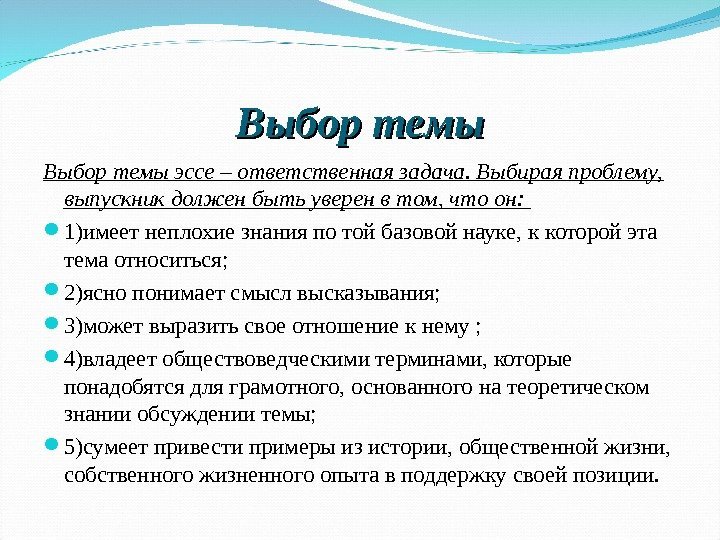 Выбор темы

Выбор темы эссе – ответственная задача. Выбирая проблему, выпускник должен быть уверен в том, что он:

1)имеет неплохие знания по той базовой науке, к которой эта тема относиться;

2)ясно понимает смысл высказывания;

3)может выразить свое отношение к нему ;

4)владеет обществоведческими терминами, которые понадобятся для грамотного, основанного на теоретическом знании обсуждении темы;

5)сумеет привести примеры из истории, общественной жизни, собственного жизненного опыта в поддержку своей позиции.